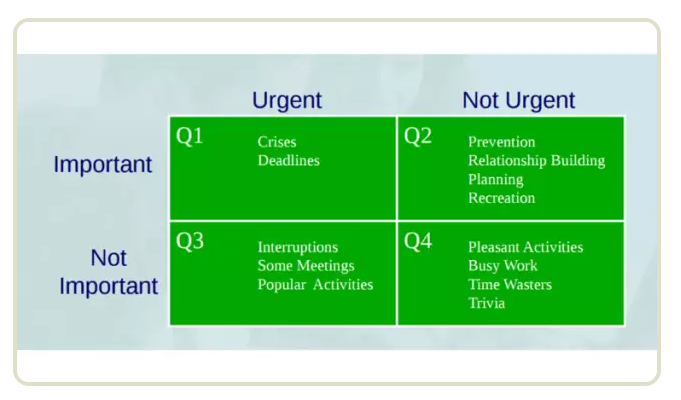 |  | Urgent | Not Urgent |
|---|---|---|
| Important | Q1 Crises Deadlines | Q2 Prevention Relationship Building Planning Recreation |
| Not Important | Q3 Interruptions Some Meetings Popular Activities | Q4 Pleasant Activities Busy Work Time Wasters Trivia |